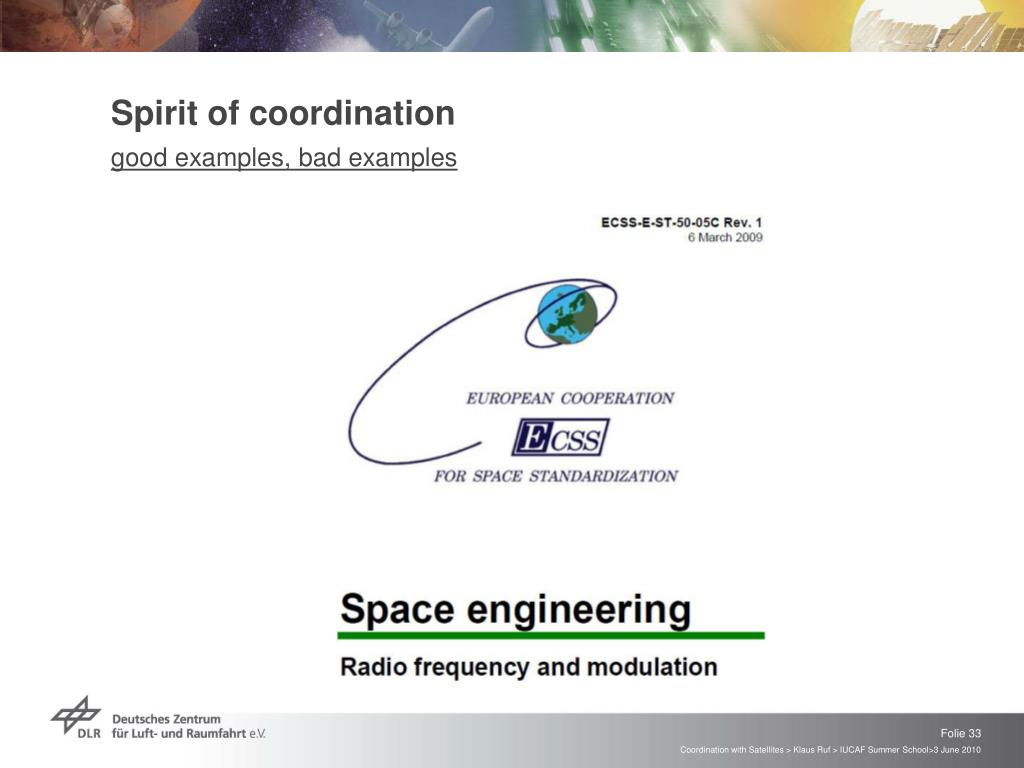 Spirit of coordination

good examples, bad examples

ECSS-E-ST-50-05C Rev. 1
6 March 2009

EUROPEAN COOPERATION

ECSS

FOR SPACE STANDARDIZATION

Space engineering

Radio frequency and modulation

DLR Deutsches Zentrum für Luft- und Raumfahrt e.V.

Folie 33

Coordination with Satellites > Klaus Ruf > IUCAF Summer School>3 June 2010